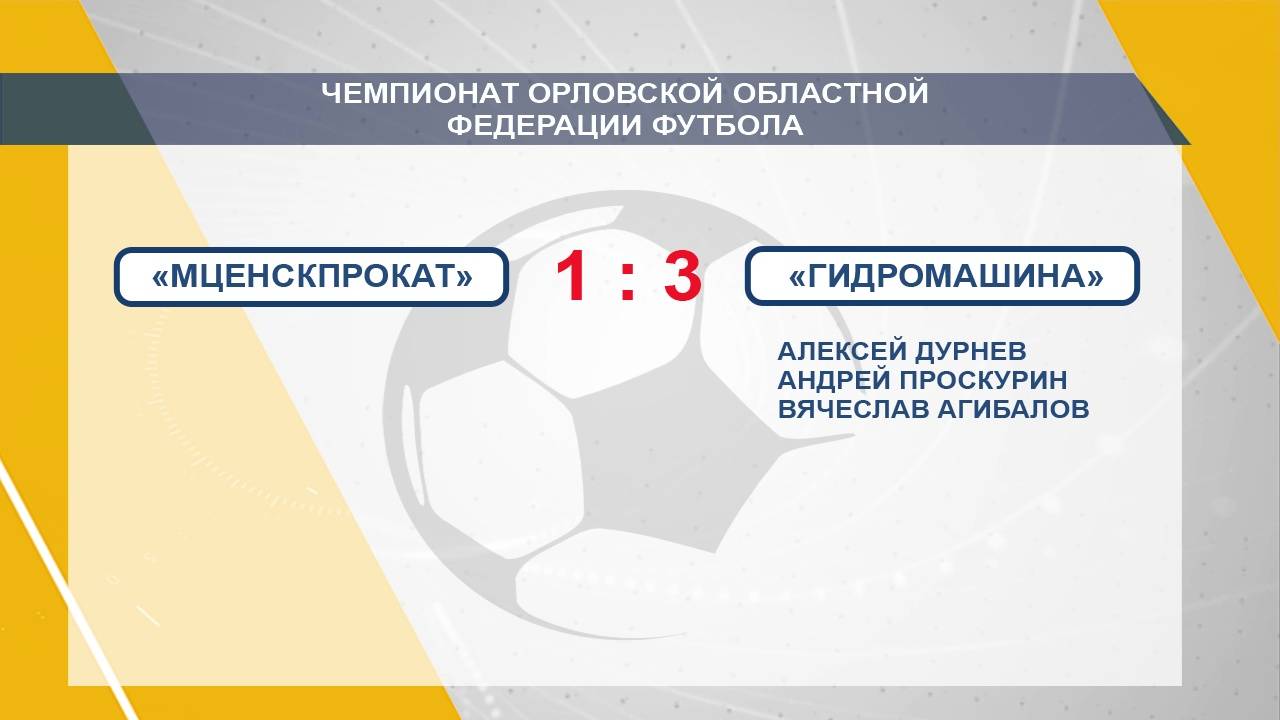 ЧЕМПИОНАТ ОРЛОВСКОЙ ОБЛАСТНОЙ ФЕДЕРАЦИИ ФУТБОЛА

«МЦЕНСКПРОКАТ»

1 : 3

«ГИДРОМАШИНА»

АЛЕКСЕЙ ДУРНЕВ
АНДРЕЙ ПРОСКУРИН
ВЯЧЕСЛАВ АГИБАЛОВ